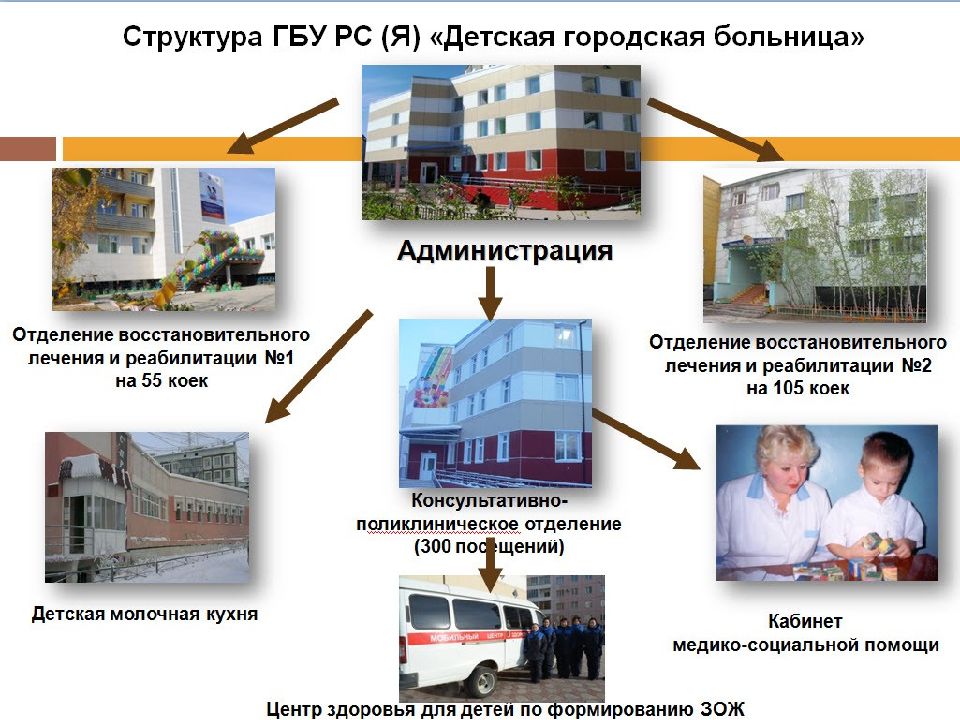 Структура ГБУ РС (Я) «Детская городская больница»

Администрация

Отделение восстановительного лечения и реабилитации №1 на 55 коек

Отделение восстановительного лечения и реабилитации №2 на 105 коек

Консультативно-поликлиническое отделение (300 посещений)

Детская молочная кухня

Кабинет медико-социальной помощи

МОБИЛЬНЫЙ ЦЕНТР ЗДОРОВЬЯ

Центр здоровья для детей по формированию ЗОЖ